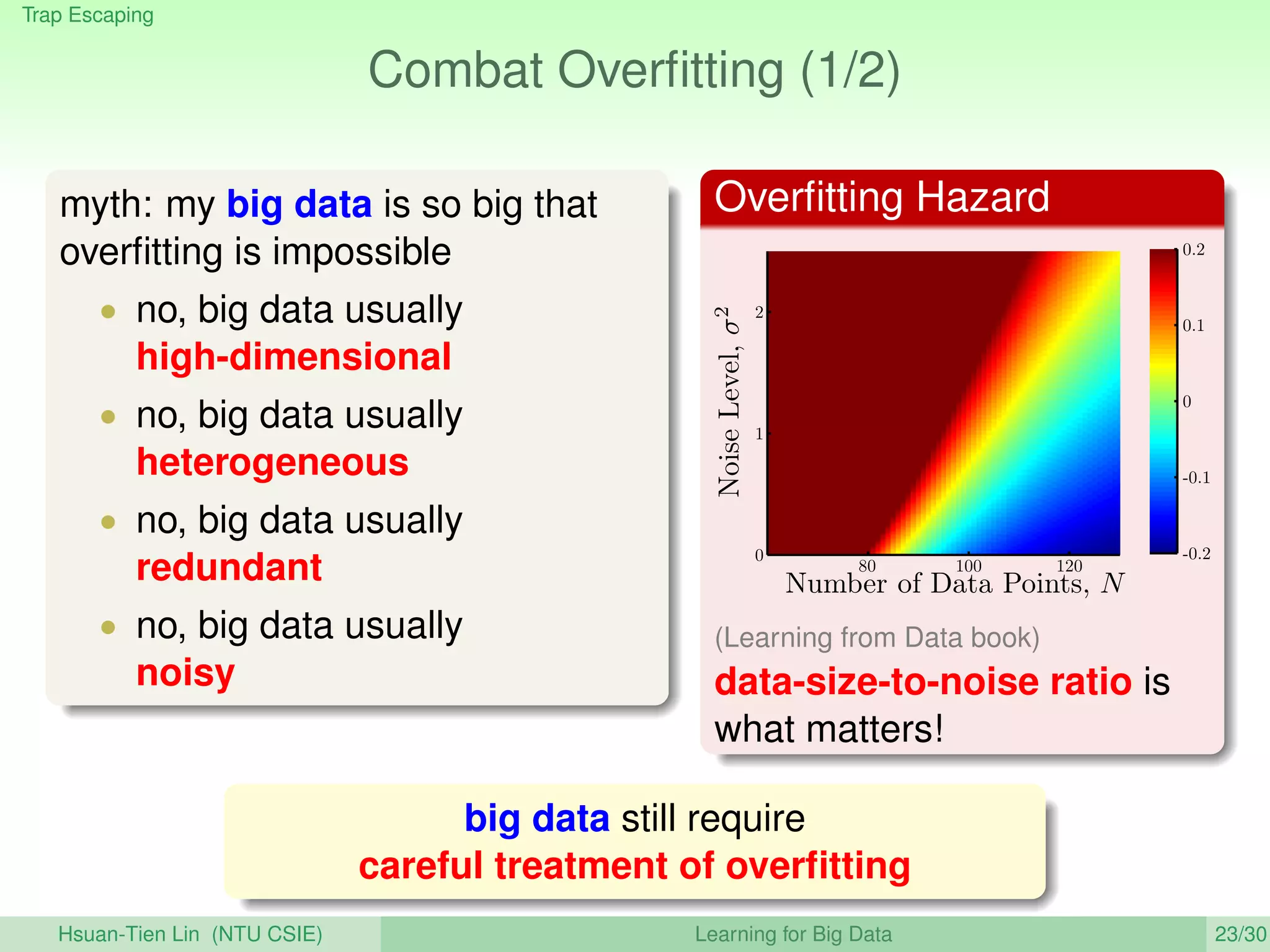 Trap Escaping

Combat Overfitting (1/2)

myth: my big data is so big that overfitting is impossible

- no, big data usually high-dimensional
- no, big data usually heterogeneous
- no, big data usually redundant
- no, big data usually noisy

Overfitting Hazard

Noise Level, $\sigma^2$

2
1
0

80 100 120

Number of Data Points, $N$

0.2
0.1
0
-0.1
-0.2

(Learning from Data book)

data-size-to-noise ratio is what matters!

big data still require careful treatment of overfitting

Hsuan-Tien Lin (NTU CSIE) Learning for Big Data 23/30